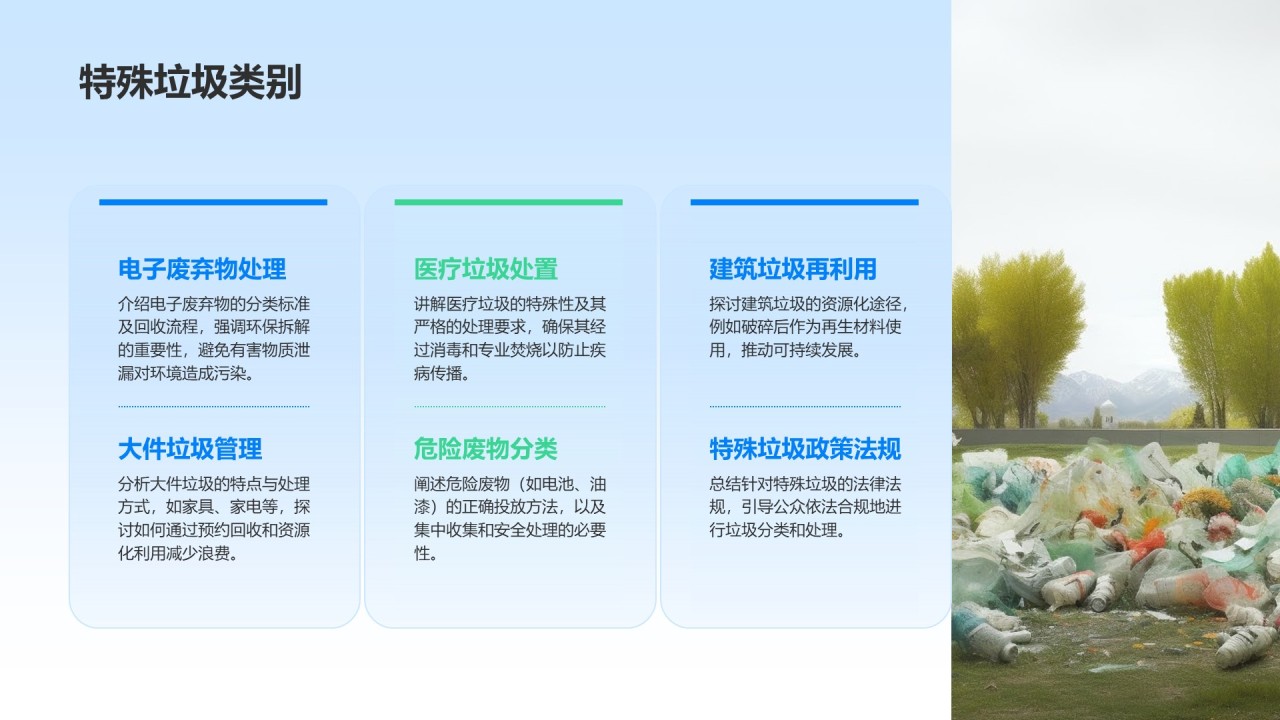 特殊垃圾类别

电子废弃物处理
介绍电子废弃物的分类标准及回收流程，强调环保拆解的重要性，避免有害物质泄漏对环境造成污染。

大件垃圾管理
分析大件垃圾的特点与处理方式，如家具、家电等，探讨如何通过预约回收和资源化利用减少浪费。

医疗垃圾处置
讲解医疗垃圾的特殊性及其严格的处理要求，确保其经过消毒和专业焚烧以防止疾病传播。

危险废物分类
阐述危险废物（如电池、油漆）的正确投放方法，以及集中收集和安全处理的必要性。

建筑垃圾再利用
探讨建筑垃圾的资源化途径，例如破碎后作为再生材料使用，推动可持续发展。

特殊垃圾政策法规
总结针对特殊垃圾的法律法规，引导公众依法合规地进行垃圾分类和处理。